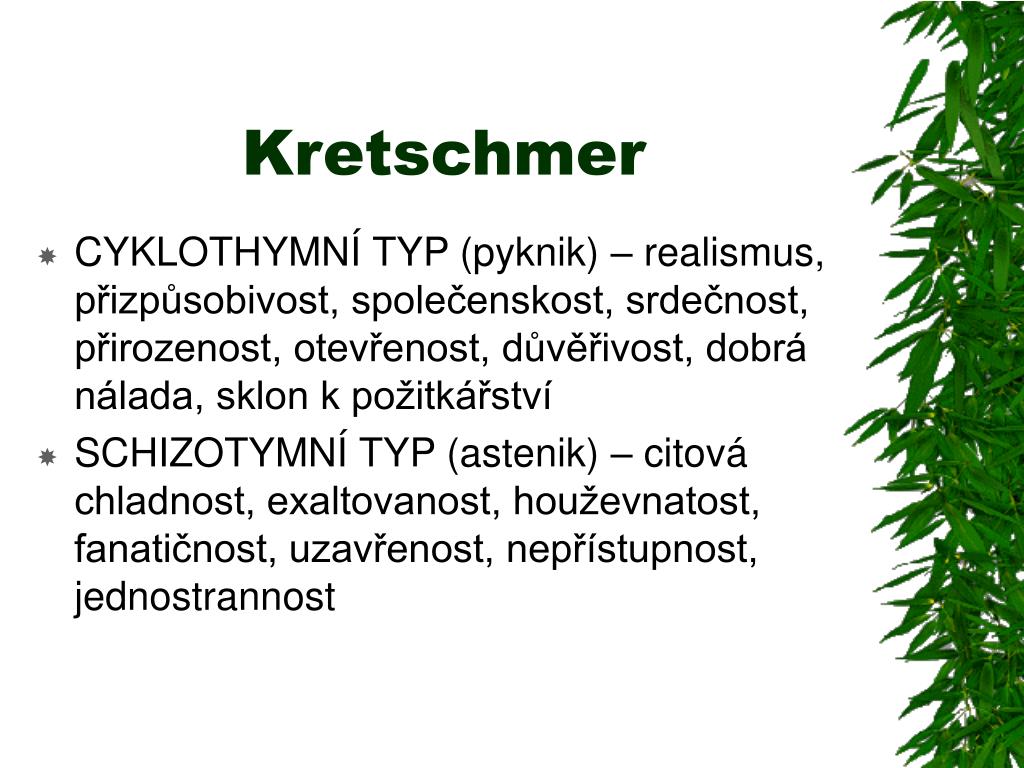 Kretschmer

CYKLOTHYMNÍ TYP (pyknik) – realismus, přizpůsobivost, společenskost, srdečnost, přirozenost, otevřenost, důvěřivost, dobrá nálada, sklon k požitkářství

SCHIZOTYMNÍ TYP (astenik) – citová chladnost, exaltovanost, houževnatost, fanatičnost, uzavřenost, nepřístupnost, jednostrannost